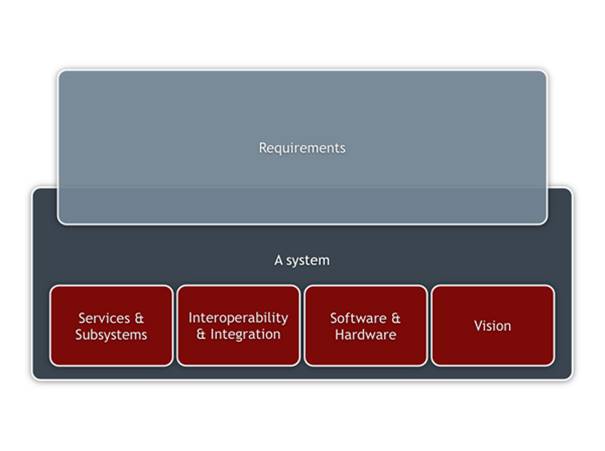 Requirements

A system

Services & Subsystems

Interoperability & Integration

Software & Hardware

Vision